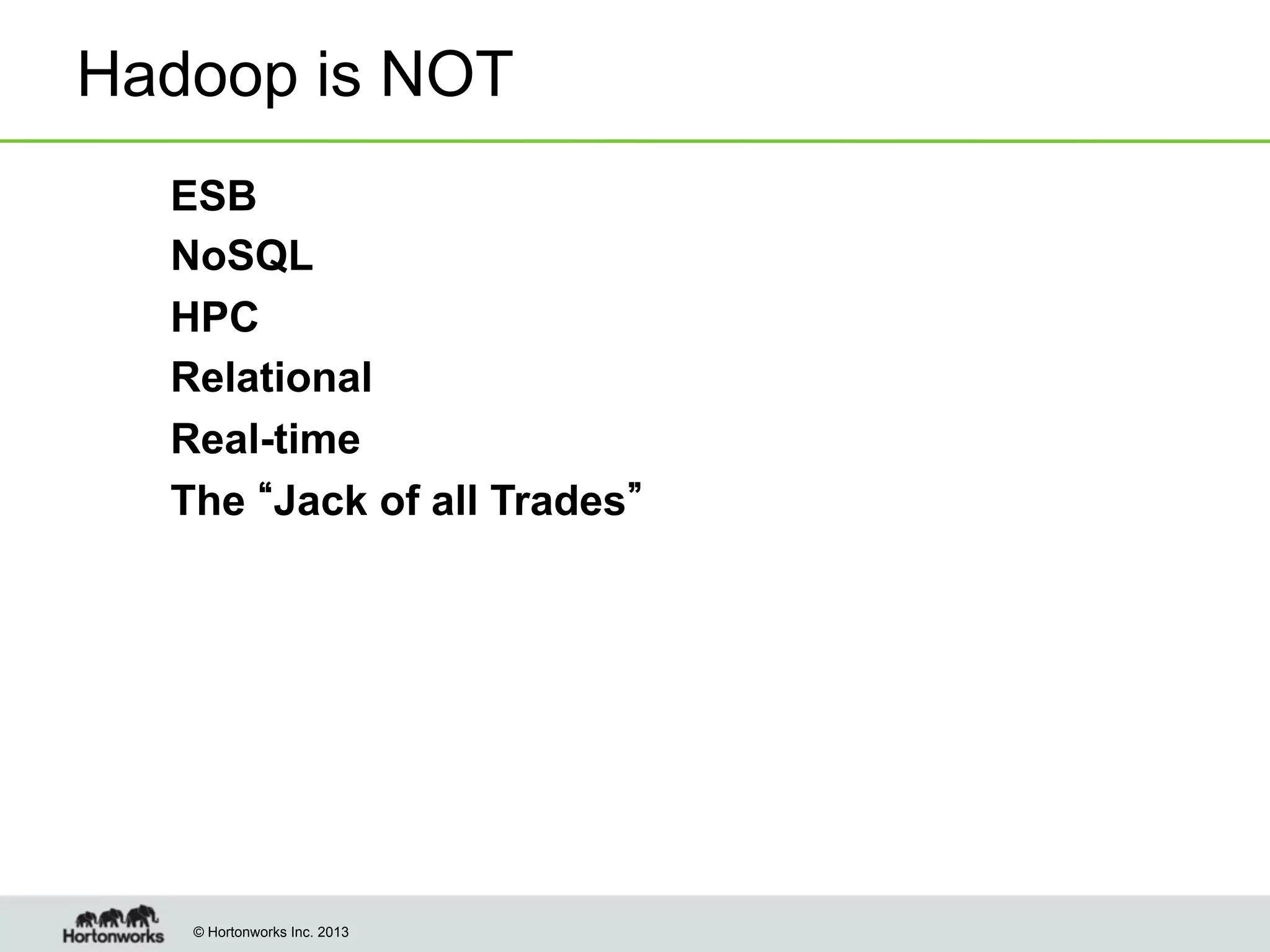 Hadoop is NOT

ESB
NoSQL
HPC
Relational
Real-time
The “Jack of all Trades”

Hortonworks

© Hortonworks Inc. 2013